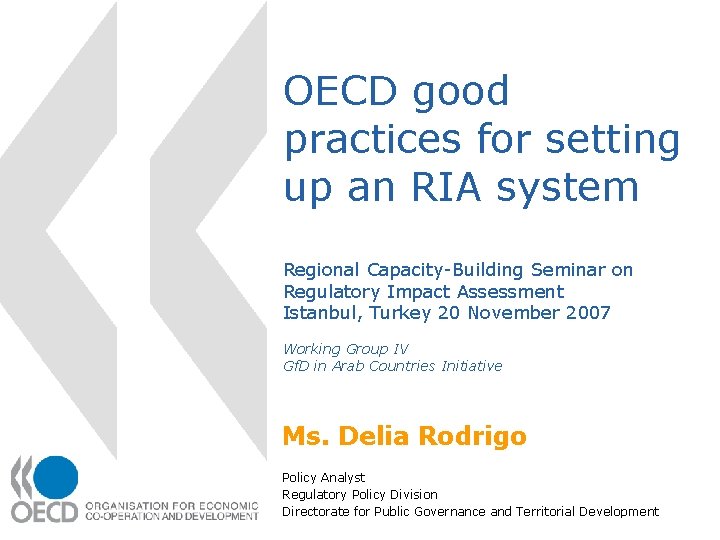 OECD good practices for setting up an RIA system

Regional Capacity-Building Seminar on Regulatory Impact Assessment
Istanbul, Turkey 20 November 2007

Working Group IV
GfD in Arab Countries Initiative

Ms. Delia Rodrigo

Policy Analyst
Regulatory Policy Division
Directorate for Public Governance and Territorial Development

OECD ORGANISATION FOR ECONOMIC CO-OPERATION AND DEVELOPMENT